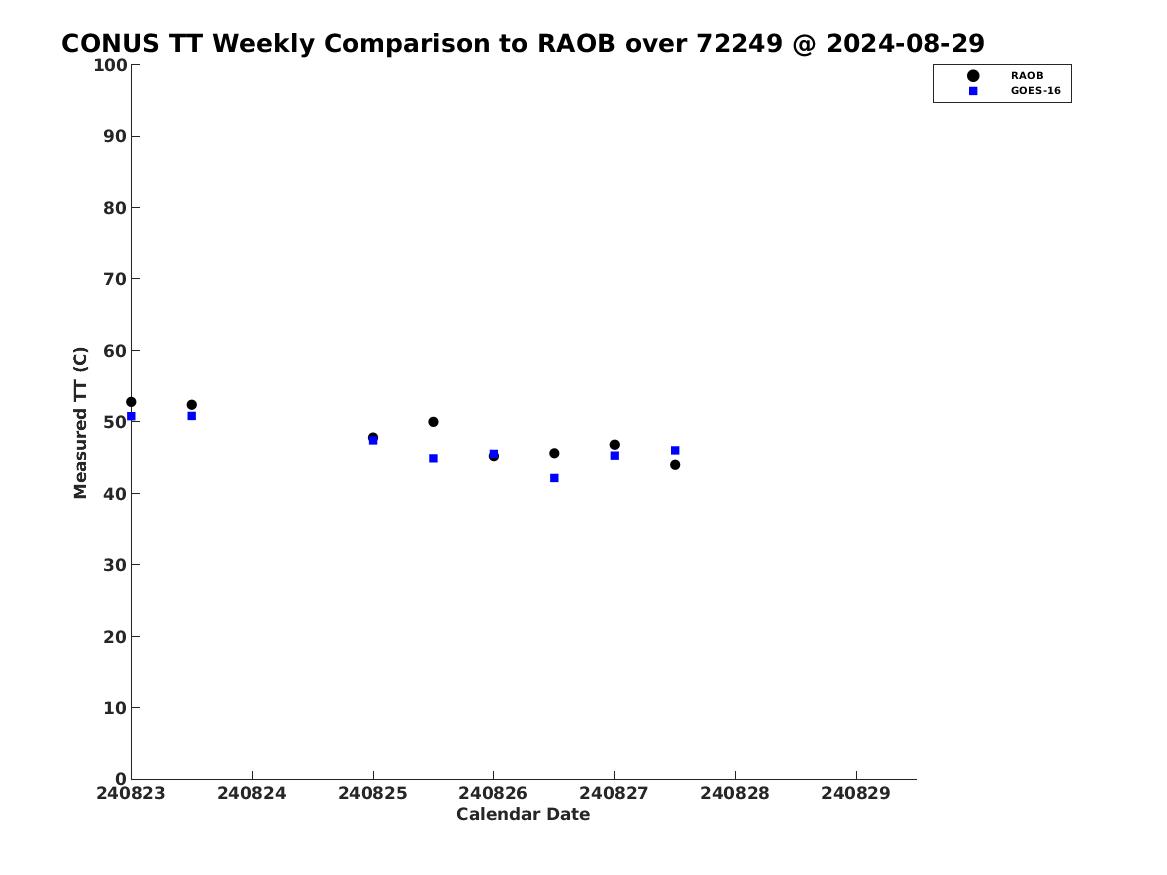 CONUS TT Weekly Comparison to RAOB over 72249 @ 2024-08-29

RAOB
GOES-16

Measured TT (C)

100
90
80
70
60
50
40
30
20
10
0

240823 240824 240825 240826 240827 240828 240829

Calendar Date